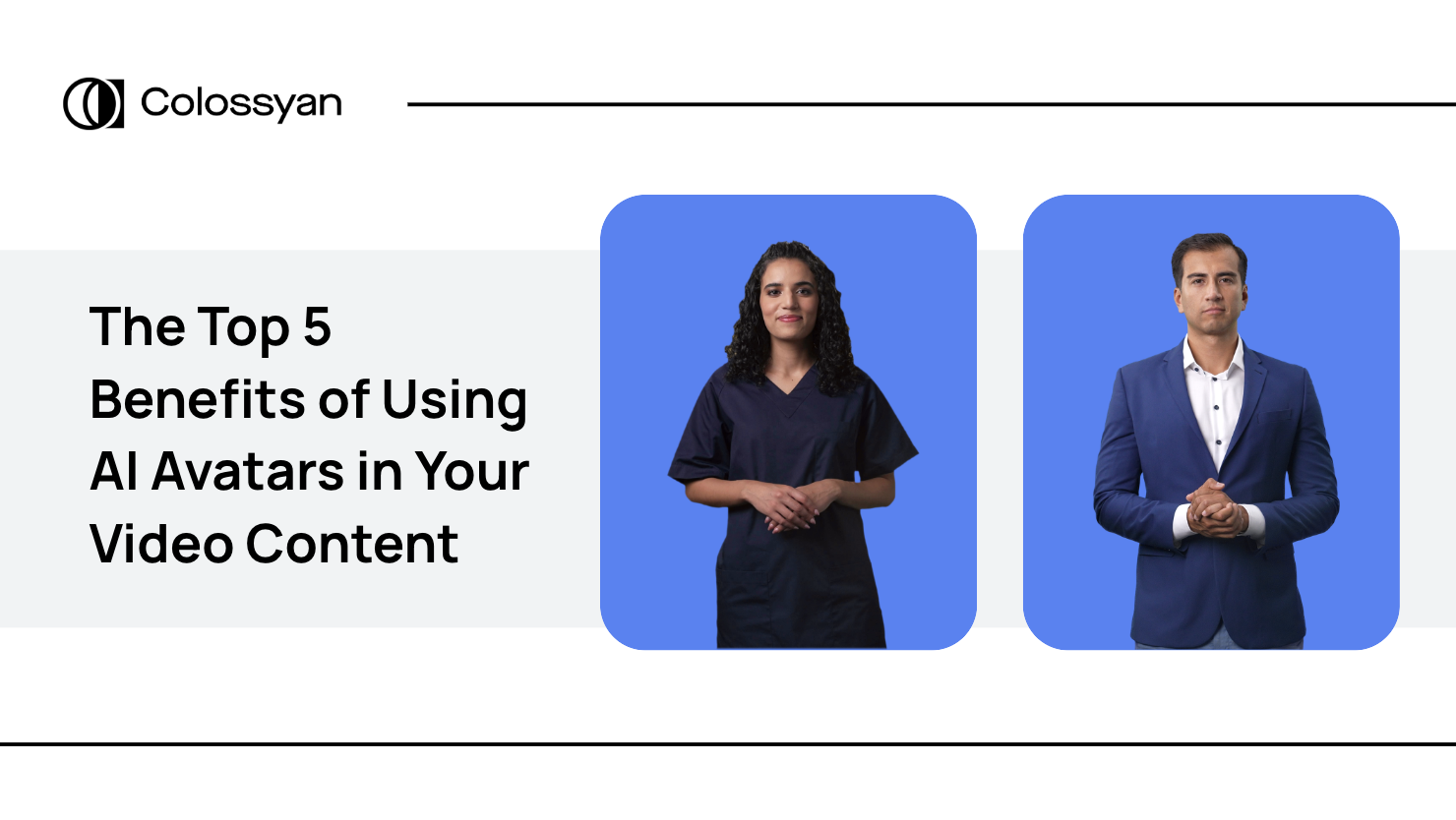 Colossyan

The Top 5 Benefits of Using AI Avatars in Your Video Content